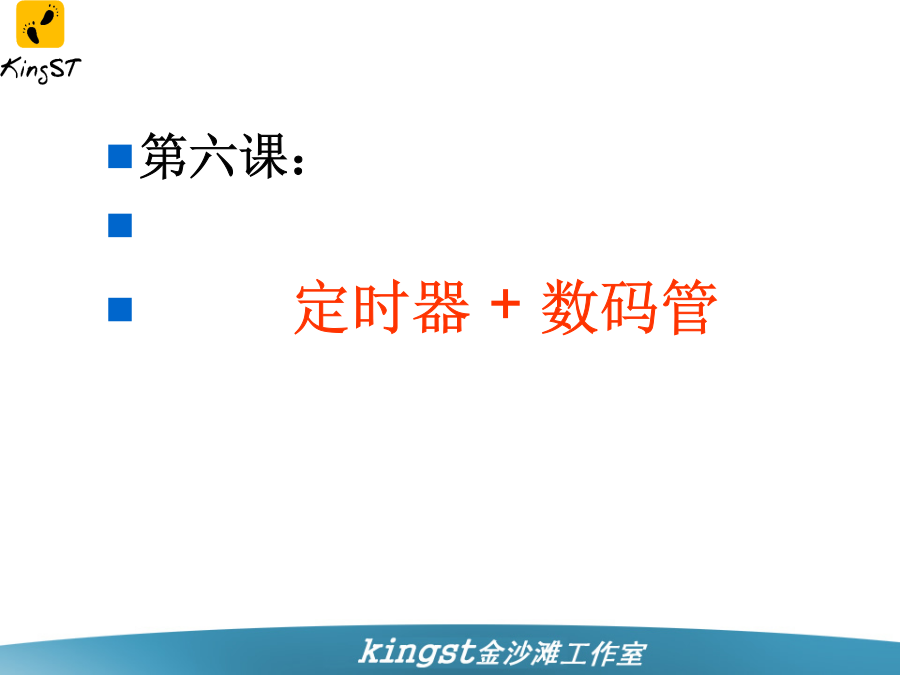 KingST

第六课：

定时器 + 数码管

kingst金沙滩工作室